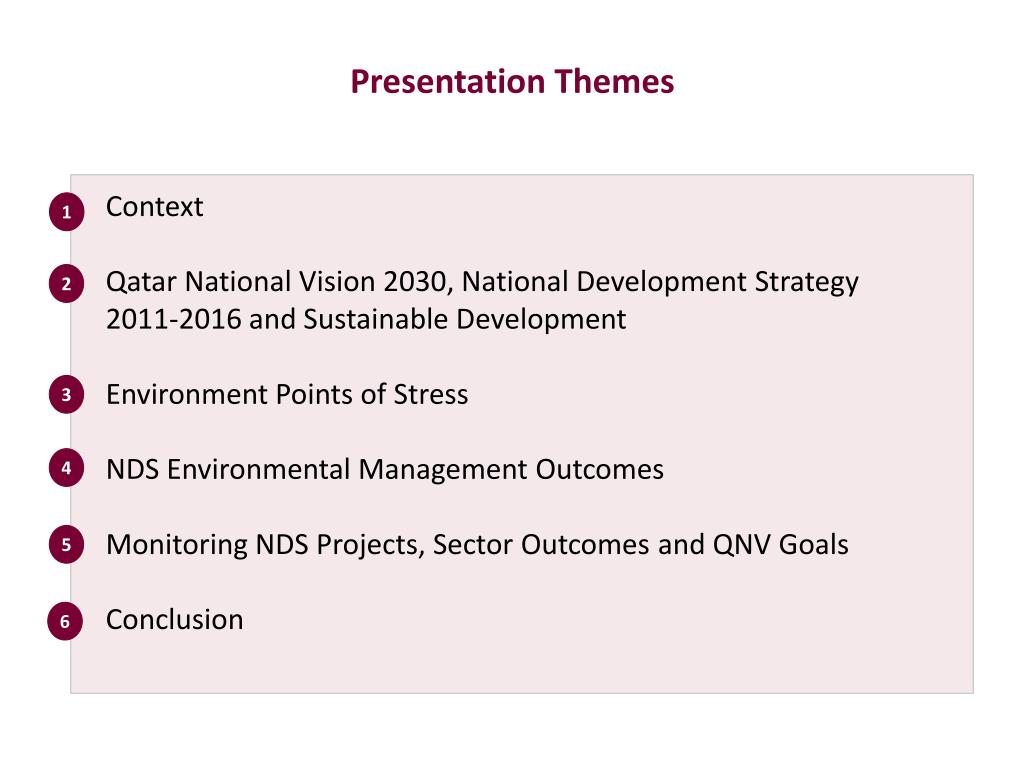 Presentation Themes

1 Context

2 Qatar National Vision 2030, National Development Strategy 2011-2016 and Sustainable Development

3 Environment Points of Stress

4 NDS Environmental Management Outcomes

5 Monitoring NDS Projects, Sector Outcomes and QNV Goals

6 Conclusion